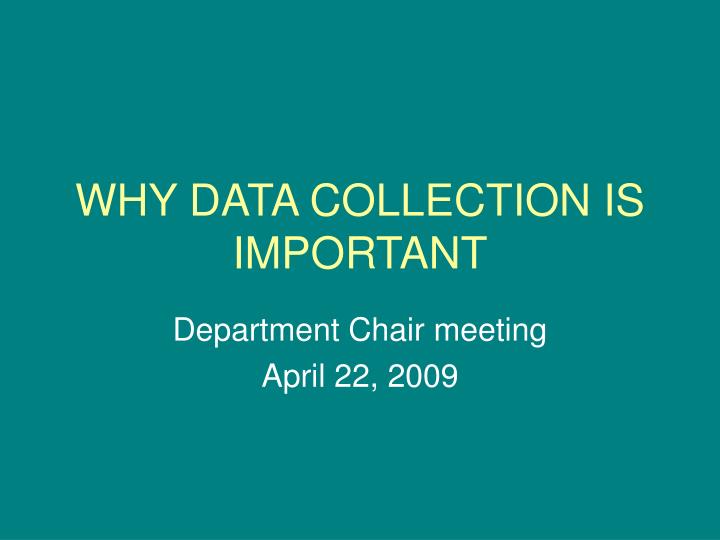 WHY DATA COLLECTION IS IMPORTANT

Department Chair meeting

April 22, 2009